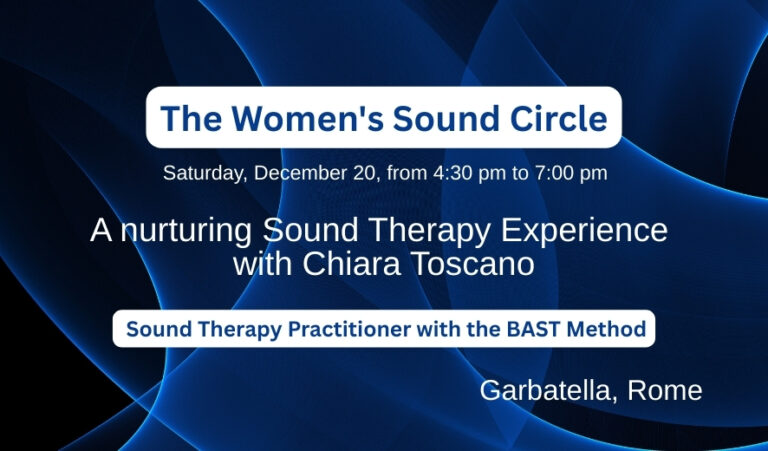 The Women's Sound Circle

Saturday, December 20, from 4:30 pm to 7:00 pm

A nurturing Sound Therapy Experience with Chiara Toscano

Sound Therapy Practitioner with the BAST Method

Garbatella, Rome